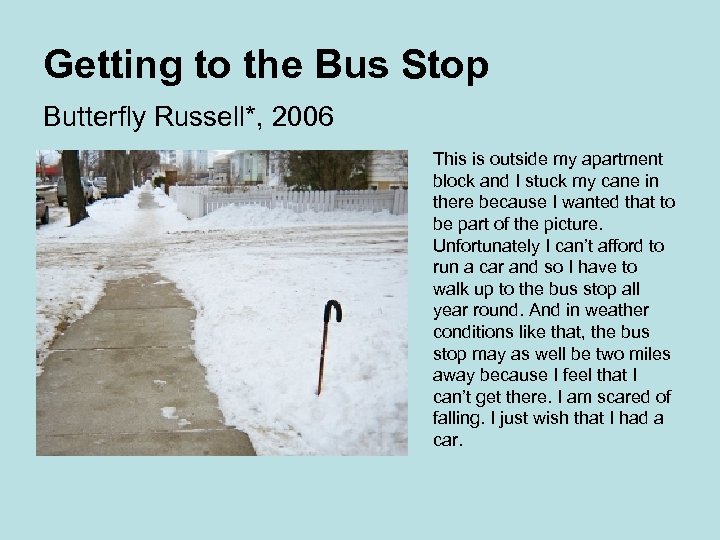 Getting to the Bus Stop

Butterfly Russell*, 2006

This is outside my apartment block and I stuck my cane in there because I wanted that to be part of the picture. Unfortunately I can't afford to run a car and so I have to walk up to the bus stop all year round. And in weather conditions like that, the bus stop may as well be two miles away because I feel that I can't get there. I am scared of falling. I just wish that I had a car.